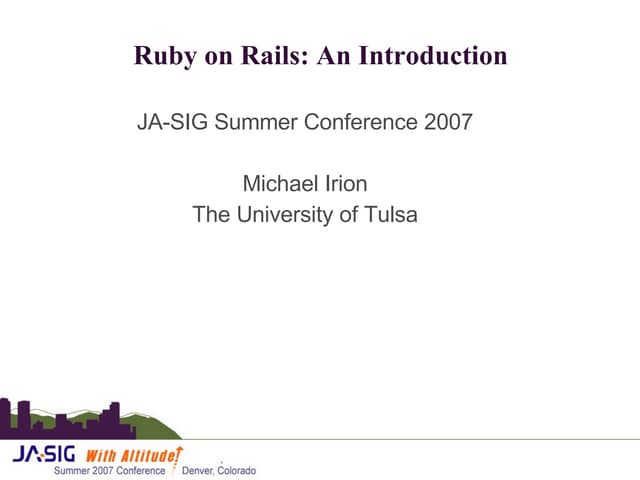 Ruby on Rails: An Introduction

JA-SIG Summer Conference 2007

Michael Irion
The University of Tulsa

JA-SIG With Altitude!
Summer 2007 Conference Denver, Colorado